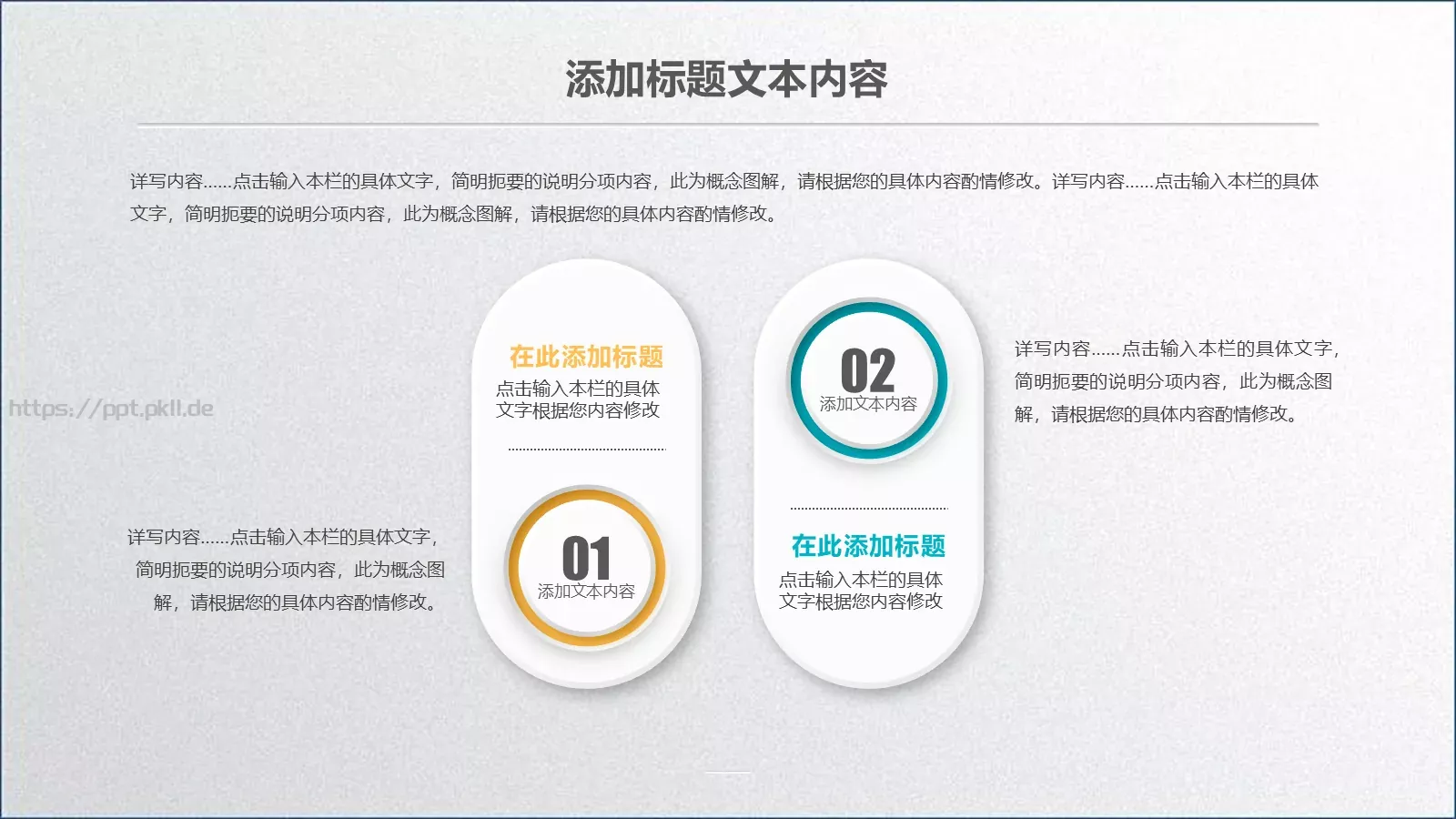 添加标题文本内容

详写内容......点击输入本栏的具体文字，简明扼要的说明分项内容，此为概念图解，请根据您的具体内容酌情修改。详写内容......点击输入本栏的具体文字，简明扼要的说明分项内容，此为概念图解，请根据您的具体内容酌情修改。

https://ppt.pkll.de

在此添加标题
点击输入本栏的具体文字根据您内容修改

01
添加文本内容

详写内容......点击输入本栏的具体文字，简明扼要的说明分项内容，此为概念图解，请根据您的具体内容酌情修改。

02
添加文本内容

在此添加标题
点击输入本栏的具体文字根据您内容修改

详写内容......点击输入本栏的具体文字，简明扼要的说明分项内容，此为概念图解，请根据您的具体内容酌情修改。